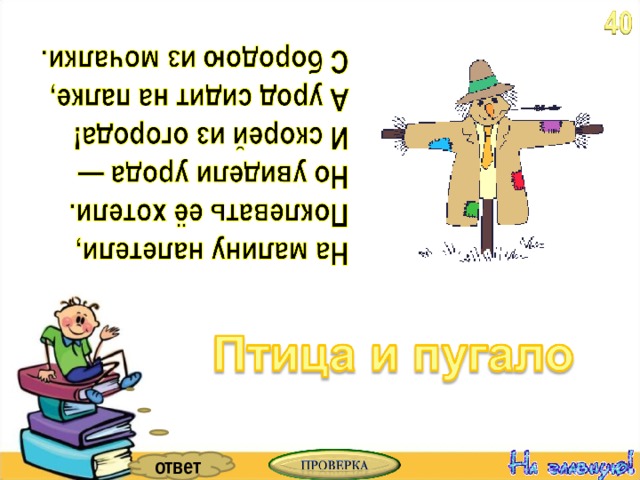 40

На малину налетели,
Поклевать её хотели.
Но увидели урода —
И скорей из огорода!
А урод сидит на палке,
С бородою из мочалки.

Птица и пугало

ответ

ПРОВЕРКА

На главную!